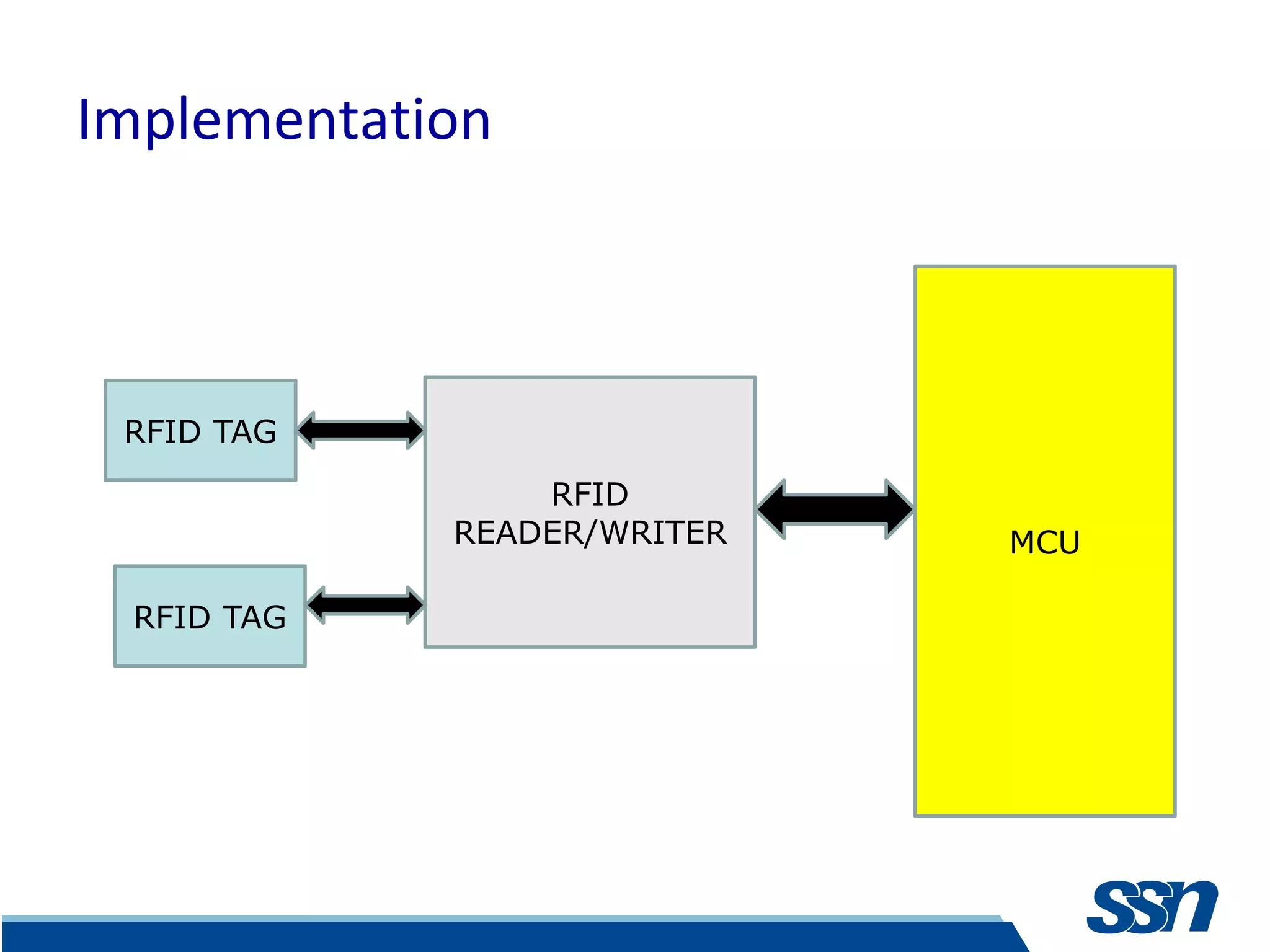 Implementation

RFID TAG

RFID TAG

RFID READER/WRITER

MCU

ssn